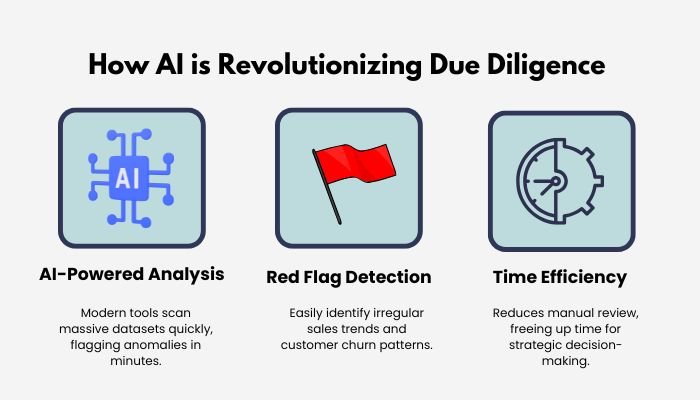 How AI is Revolutionizing Due Diligence

AI

AI-Powered Analysis

Modern tools scan massive datasets quickly, flagging anomalies in minutes.

Red Flag Detection

Easily identify irregular sales trends and customer churn patterns.

Time Efficiency

Reduces manual review, freeing up time for strategic decision-making.